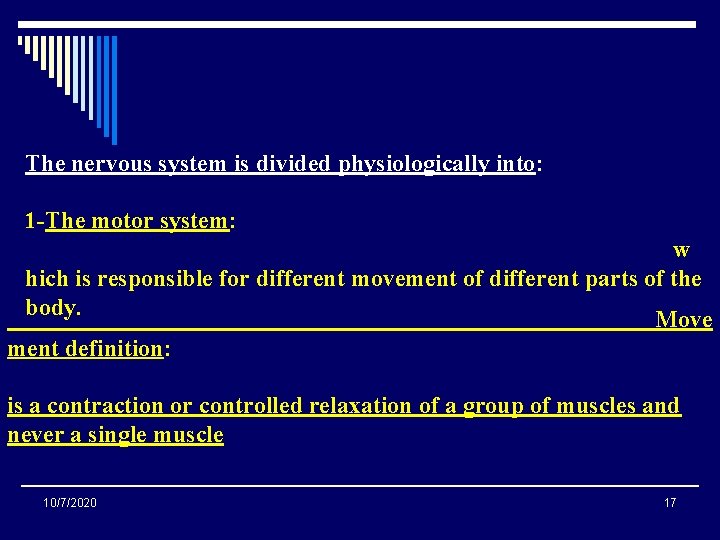 The nervous system is divided physiologically into:

1-The motor system:

w hich is responsible for different movement of different parts of the body.

Move ment definition:

is a contraction or controlled relaxation of a group of muscles and never a single muscle

10/7/2020

17